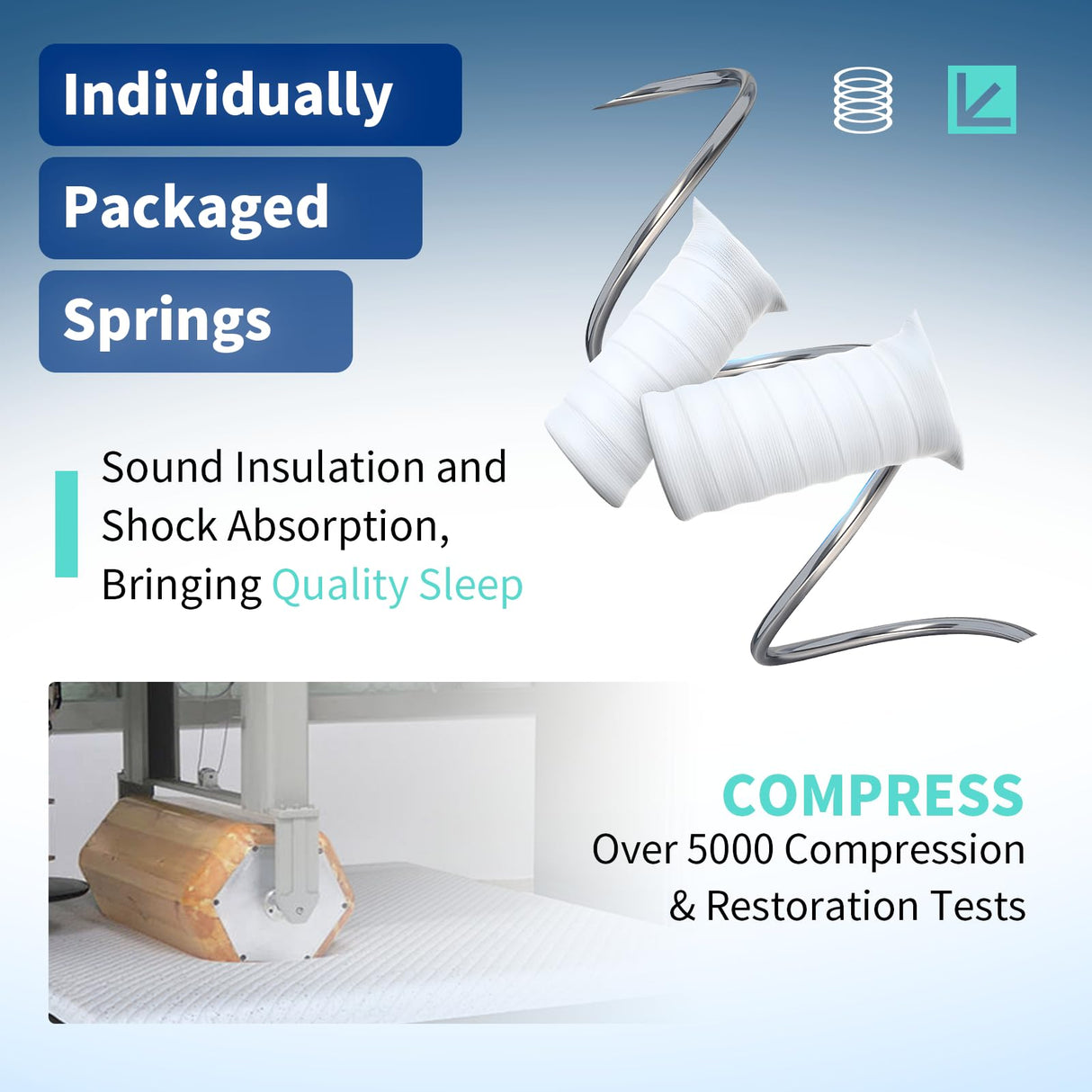 Individually
Packaged
Springs

Sound Insulation and Shock Absorption, Bringing Quality Sleep

COMPRESS
Over 5000 Compression & Restoration Tests